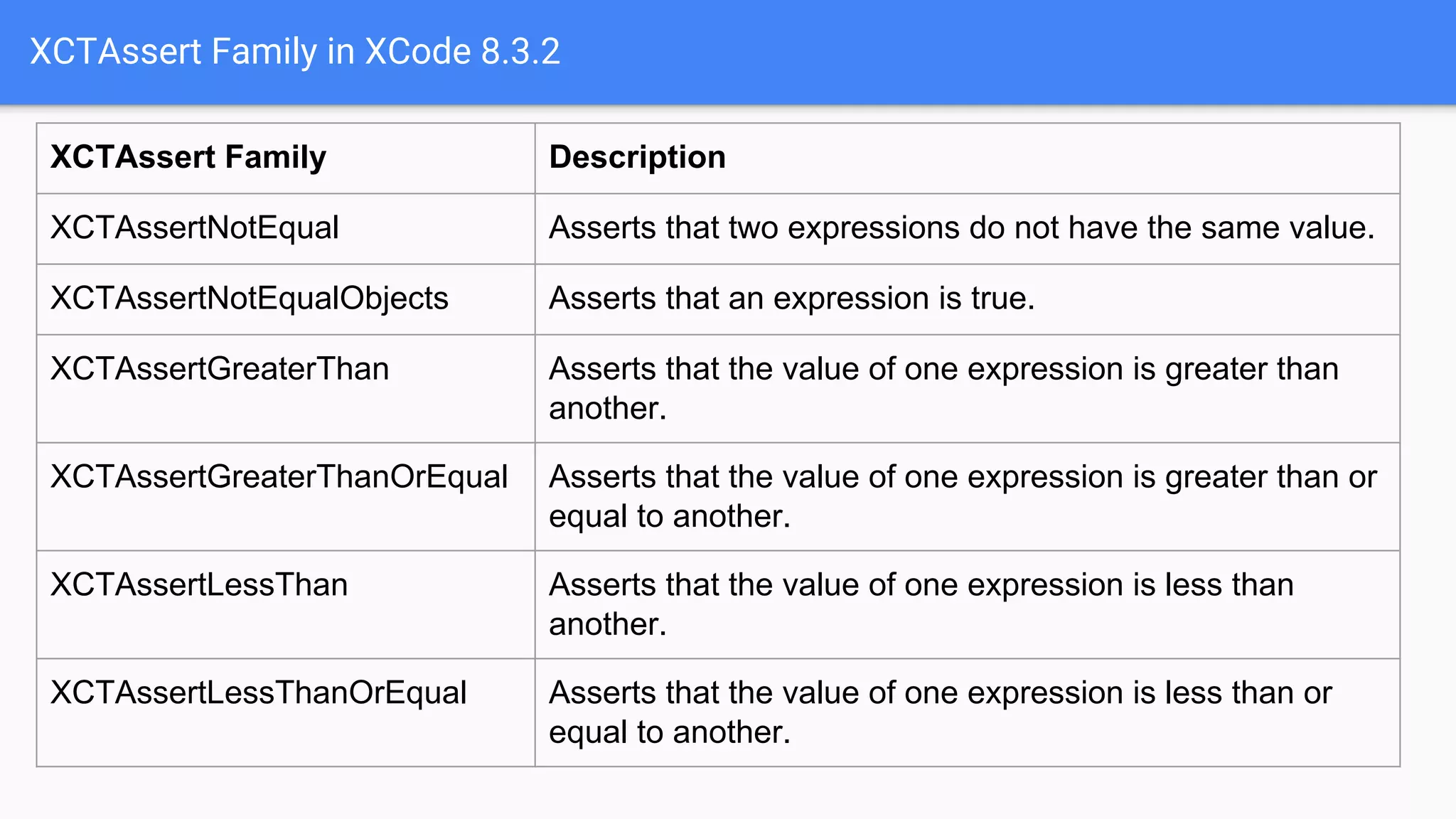 XCTAssert Family in XCode 8.3.2

| XCTAssert Family | Description |
|---|---|
| XCTAssertNotEqual | Asserts that two expressions do not have the same value. |
| XCTAssertNotEqualObjects | Asserts that an expression is true. |
| XCTAssertGreaterThan | Asserts that the value of one expression is greater than another. |
| XCTAssertGreaterThanOrEqual | Asserts that the value of one expression is greater than or equal to another. |
| XCTAssertLessThan | Asserts that the value of one expression is less than another. |
| XCTAssertLessThanOrEqual | Asserts that the value of one expression is less than or equal to another. |